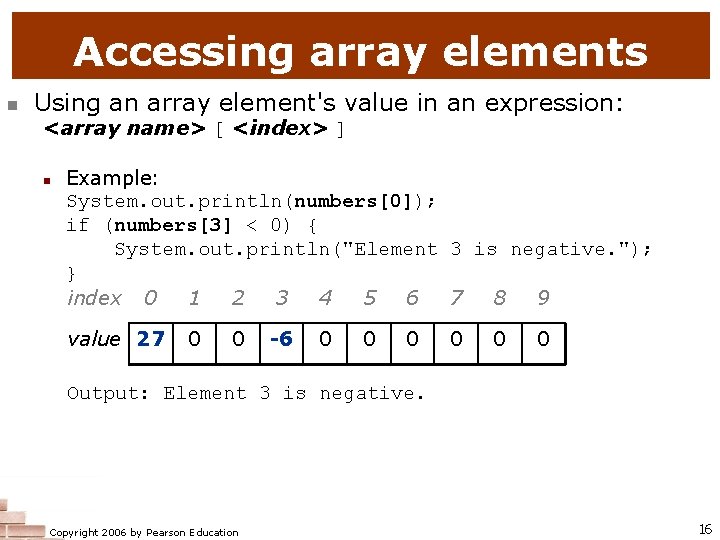 Accessing array elements

Using an array element's value in an expression:
<array name> [ <index> ]

Example:
System.out.println(numbers[0]);
if (numbers[3] < 0) {
    System.out.println("Element 3 is negative.");
}

| index | 0 | 1 | 2 | 3 | 4 | 5 | 6 | 7 | 8 | 9 |
|---|---|---|---|---|---|---|---|---|---|---|
| value | 27 | 0 | 0 | -6 | 0 | 0 | 0 | 0 | 0 | 0 |

Output: Element 3 is negative.

Copyright 2006 by Pearson Education

16